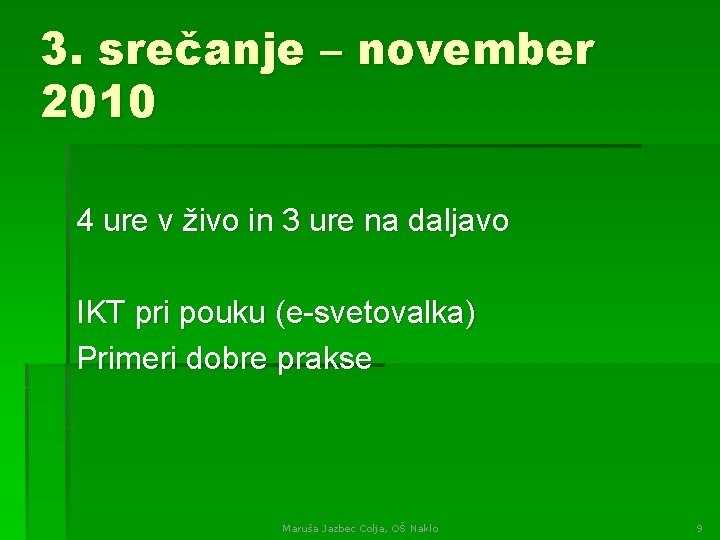 3. srečanje – november 2010

4 ure v živo in 3 ure na daljavo

IKT pri pouku (e-svetovalka)
Primeri dobre prakse

Maruša Jazbec Colja, OŠ Naklo

9